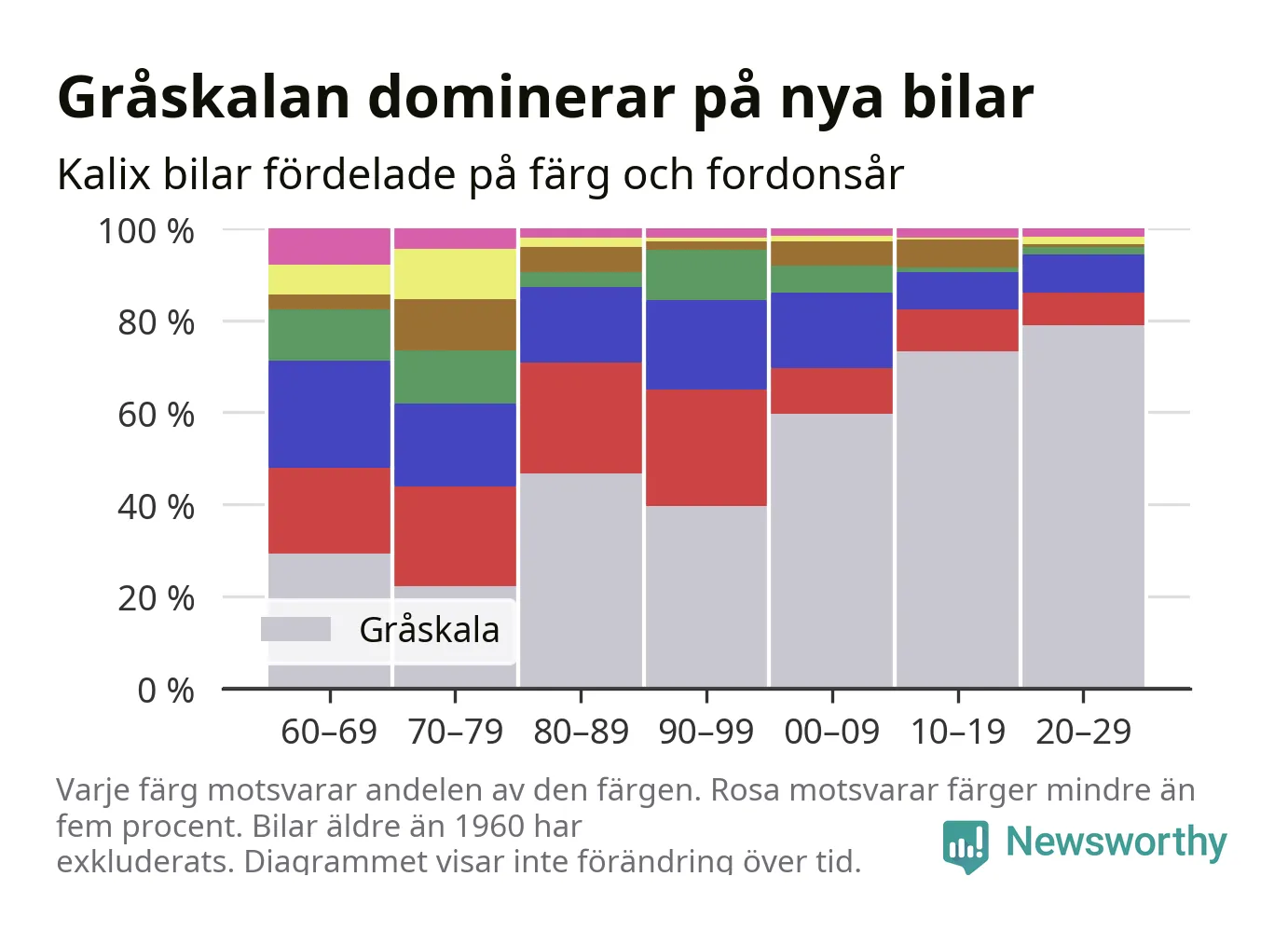 Gråskalan dominerar på nya bilar

Kalix bilar fördelade på färg och fordonsår

100 %
80 %
60 %
40 %
20 %
0 %

Gråskala

60–69 70–79 80–89 90–99 00–09 10–19 20–29

Varje färg motsvarar andelen av den färgen. Rosa motsvarar färger mindre än fem procent. Bilar äldre än 1960 har exkluderats. Diagrammet visar inte förändring över tid.

Newsworthy